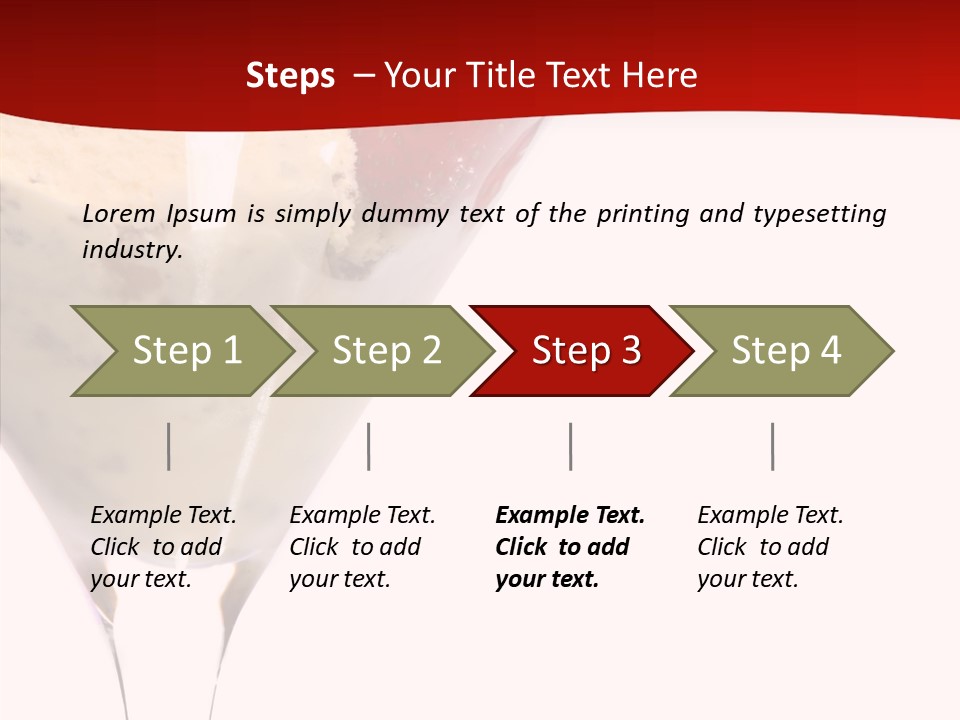 Steps – Your Title Text Here

Lorem Ipsum is simply dummy text of the printing and typesetting industry.

Step 1

Step 2

Step 3

Step 4

Example Text. Click to add your text.

Example Text. Click to add your text.

Example Text. Click to add your text.

Example Text. Click to add your text.